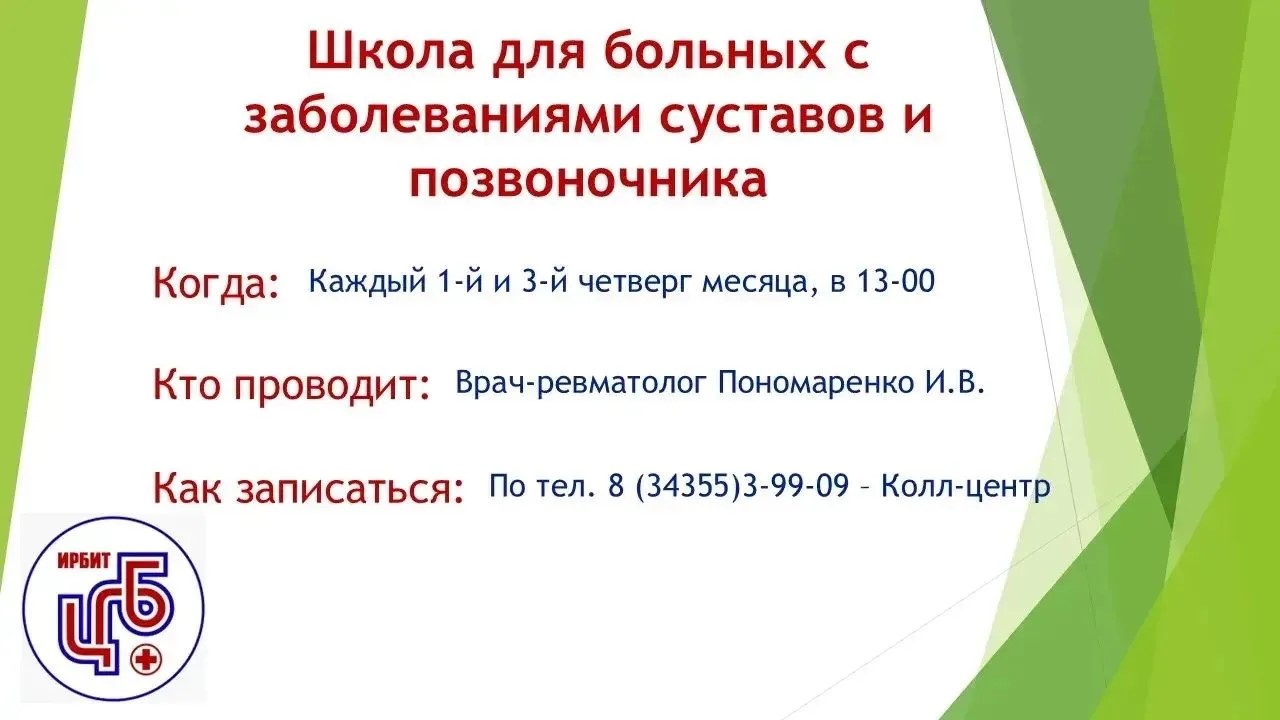 Школа для больных с заболеваниями суставов и позвоночника

Когда: Каждый 1-й и 3-й четверг месяца, в 13-00

Кто проводит: Врач-ревматолог Пономаренко И.В.

Как записаться: По тел. 8 (34355)3-99-09 – Колл-центр

ИРБИТ
ЦГБ